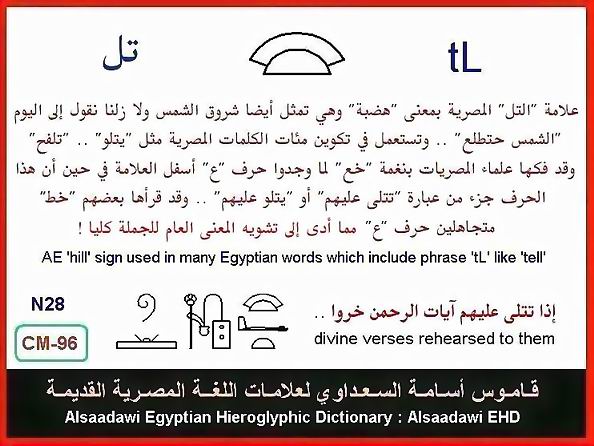 تل

tL

علامة "التل" المصرية بمعنى "هضبة" وهي تمثل أيضا شروق الشمس ولا زلنا نقول إلى اليوم "الشمس حتطلع" .. وتستعمل في تكوين مئات الكلمات المصرية مثل "يتلو" .. "تلفح" وقد فكها علماء المصريات بنغمة "خع" لما وجدوا حرف "ع" أسفل العلامة في حين أن هذا الحرف جزء من عبارة "تتلى عليهم" أو "يتلو عليهم" .. وقد قرأها بعضهم "خط" متجاهلين حرف "ع" مما أدى إلى تشويه المعنى العام للجملة كليا !

AE 'hill' sign used in many Egyptian words which include phrase 'tL' like 'tell'

N28

CM-96

إذا تتلى عليهم آيات الرحمن خروا ..

divine verses rehearsed to them

قاموس أسامة السعداوي لعلامات اللغة المصرية القديمة

Alsaadawi Egyptian Hieroglyphic Dictionary : Alsaadawi EHD